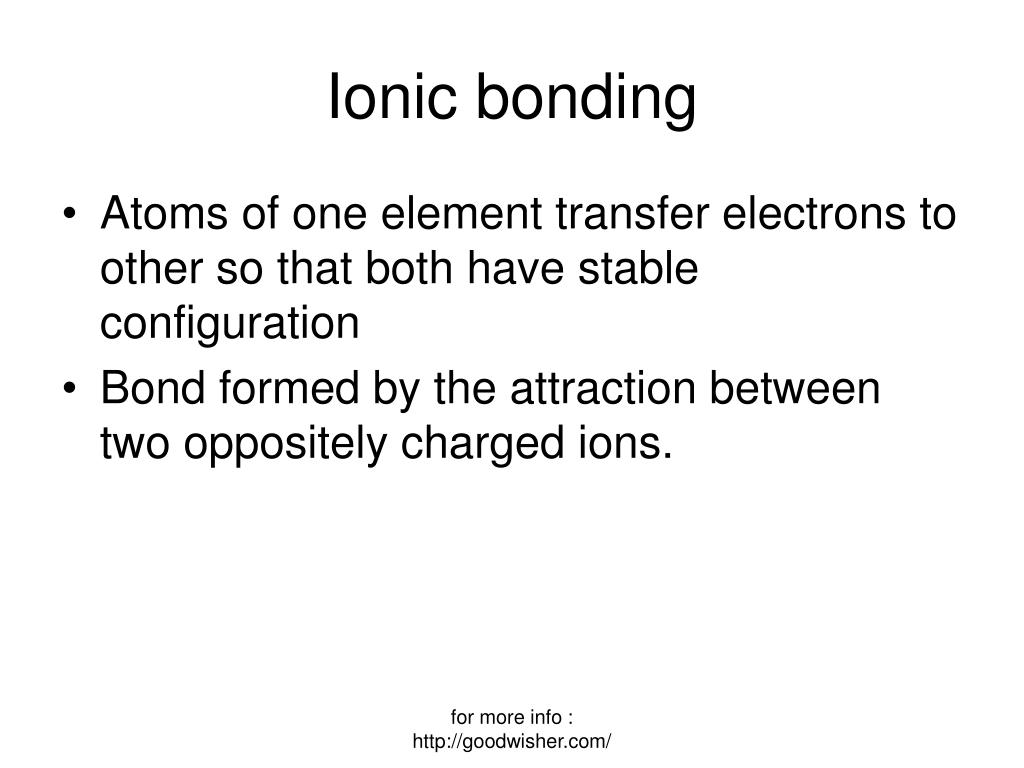 Ionic bonding

• Atoms of one element transfer electrons to other so that both have stable configuration
• Bond formed by the attraction between two oppositely charged ions.

for more info :
http://goodwisher.com/